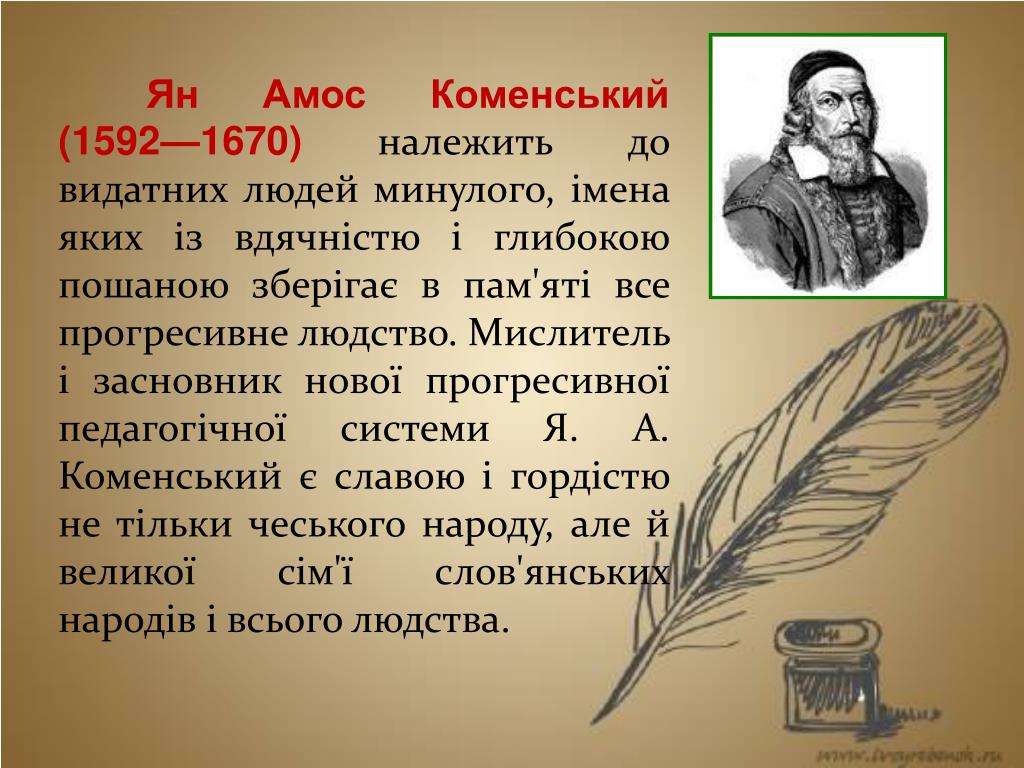 Ян Амос Коменський (1592—1670) належить до видатних людей минулого, імена яких із вдячністю і глибокою пошаною зберігає в пам'яті все прогресивне людство. Мислитель і засновник нової прогресивної педагогічної системи Я. А. Коменський є славою і гордістю не тільки чеського народу, але й великої сім'ї слов'янських народів і всього людства.

www.tvoyrebenok.ru